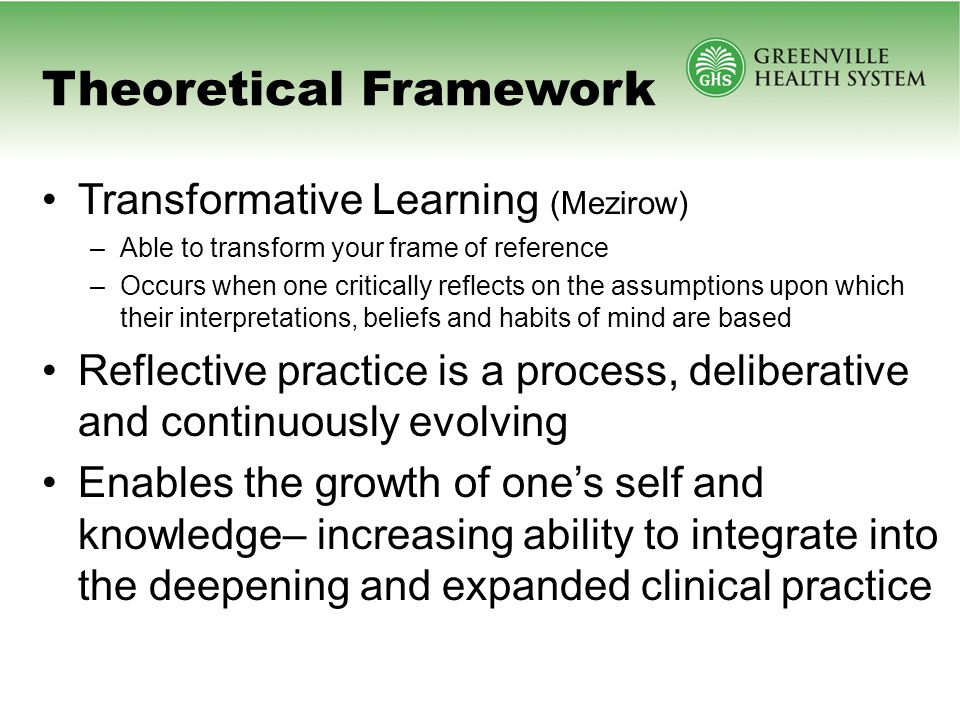 Theoretical Framework

GHS GREENVILLE HEALTH SYSTEM

• Transformative Learning (Mezirow)
– Able to transform your frame of reference
– Occurs when one critically reflects on the assumptions upon which their interpretations, beliefs and habits of mind are based

• Reflective practice is a process, deliberative and continuously evolving

• Enables the growth of one's self and knowledge– increasing ability to integrate into the deepening and expanded clinical practice